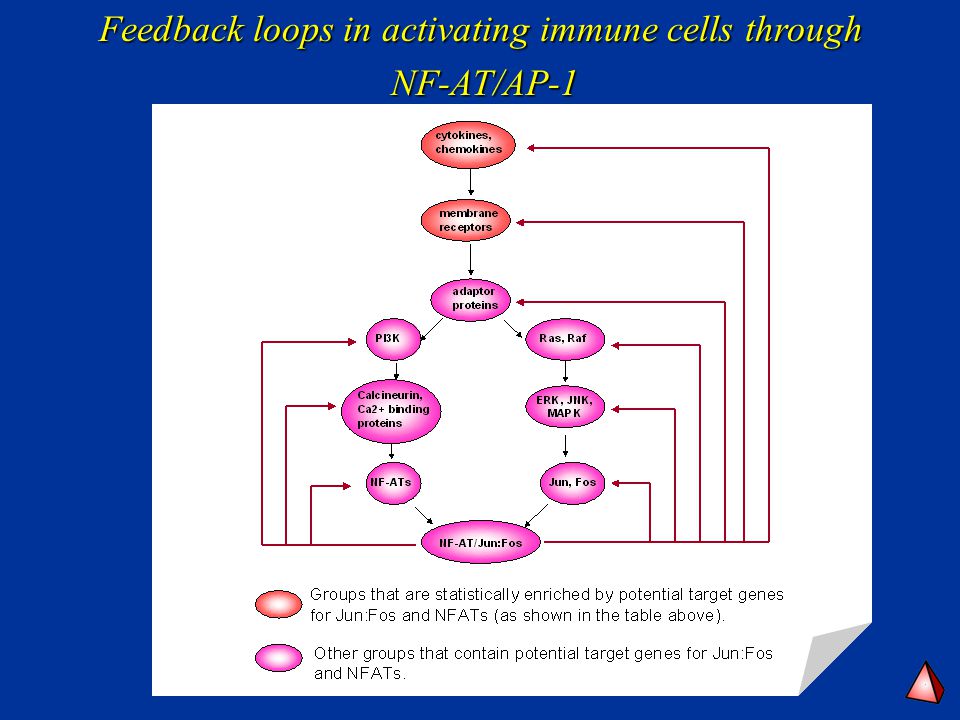 Feedback loops in activating immune cells through NF-AT/AP-1

cytokines, chemokines

membrane receptors

adaptor proteins

PI3K

Ras, Raf

Calcineurin, Ca2+ binding proteins

ERK, JNK, MAPK

NF-ATs

Jun, Fos

NF-AT/Jun:Fos

Groups that are statistically enriched by potential target genes for Jun:Fos and NFATs (as shown in the table above).

Other groups that contain potential target genes for Jun:Fos and NFATs.